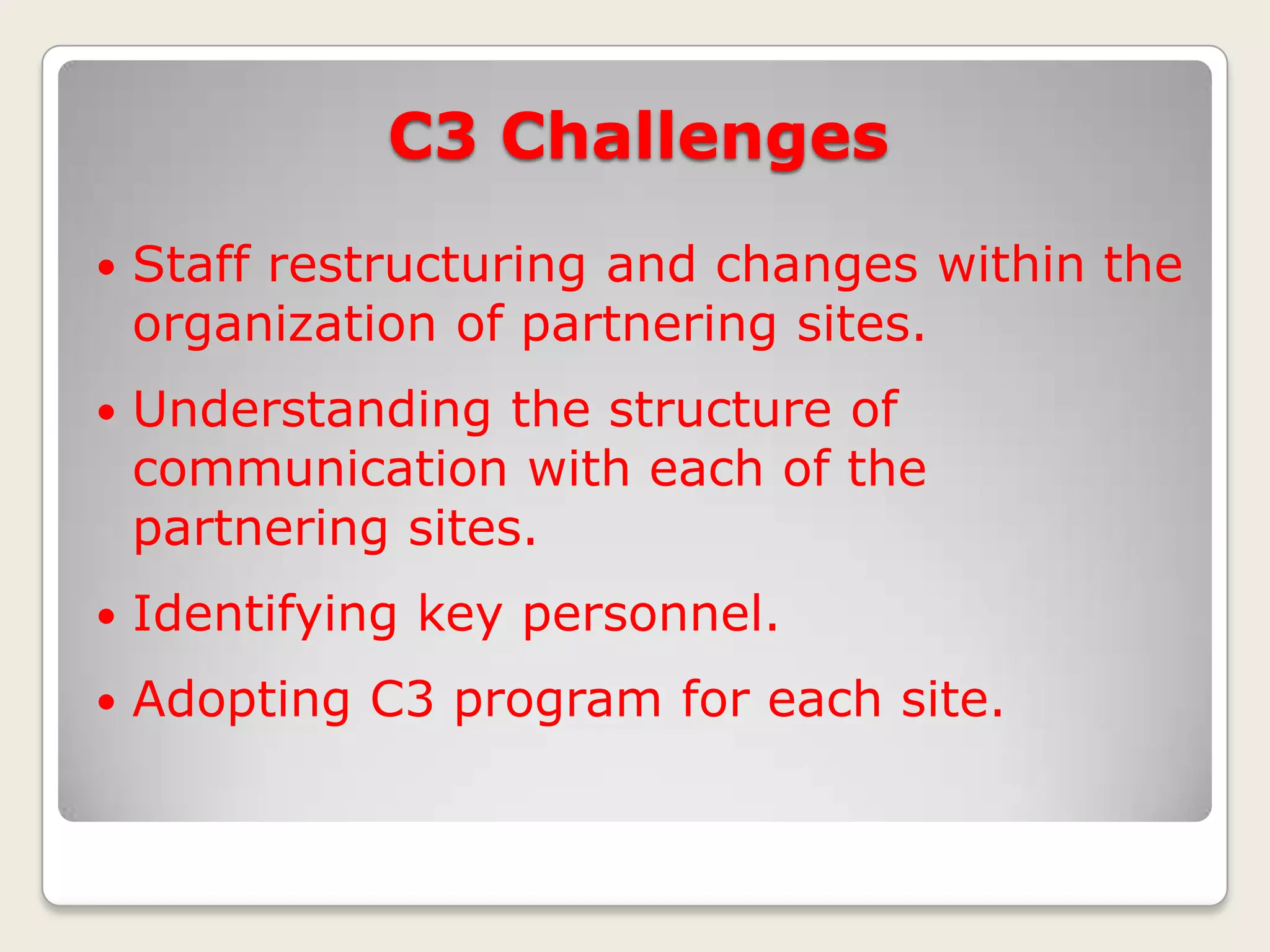 C3 Challenges

• Staff restructuring and changes within the organization of partnering sites.

• Understanding the structure of communication with each of the partnering sites.

• Identifying key personnel.

• Adopting C3 program for each site.